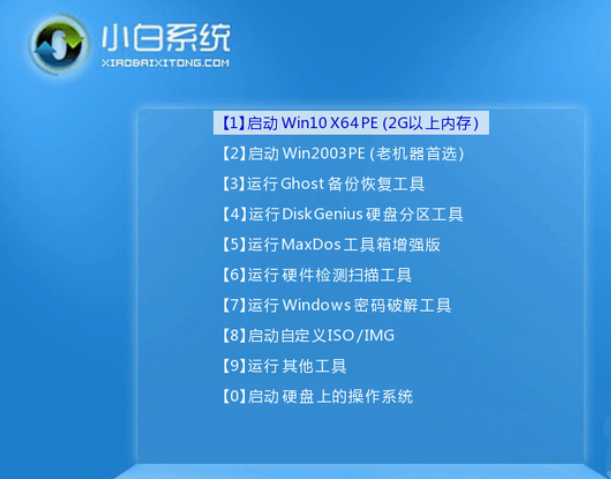 小白系统
XIAOBAIXITONG.COM

【1】启动 Win10 X64 PE (2G以上内存)
【2】启动 Win2003PE (老机器首选)
【3】运行 Ghost 备份恢复工具
【4】运行 DiskGenius 硬盘分区工具
【5】运行 MaxDos 工具箱增强版
【6】运行 硬件检测扫描工具
【7】运行 Windows 密码破解工具
【8】启动自定义ISO/IMG
【9】运行 其他工具
【0】启动 硬盘上的操作系统